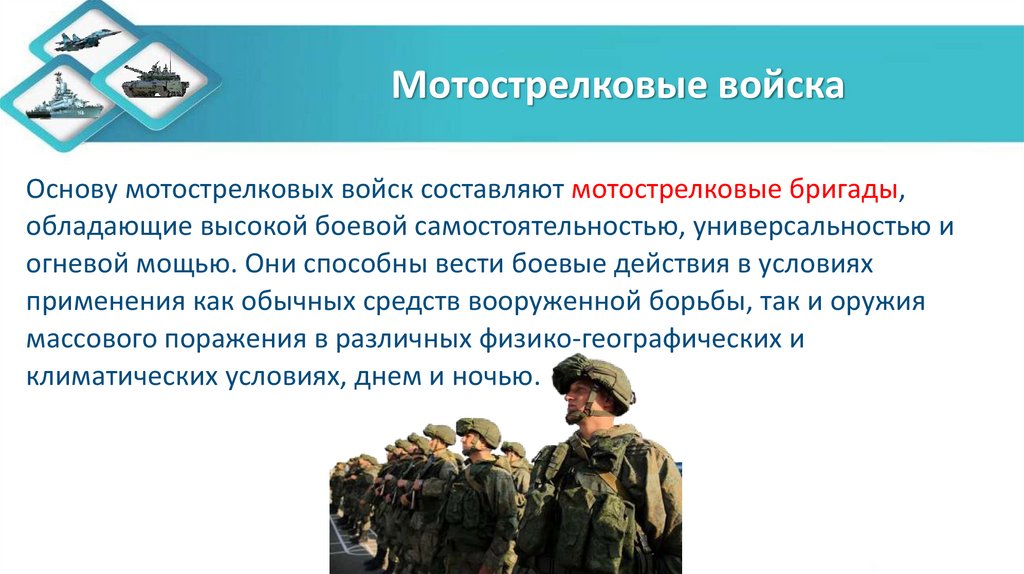 Мотострелковые войска

Основу мотострелковых войск составляют мотострелковые бригады, обладающие высокой боевой самостоятельностью, универсальностью и огневой мощью. Они способны вести боевые действия в условиях применения как обычных средств вооруженной борьбы, так и оружия массового поражения в различных физико-географических и климатических условиях, днем и ночью.